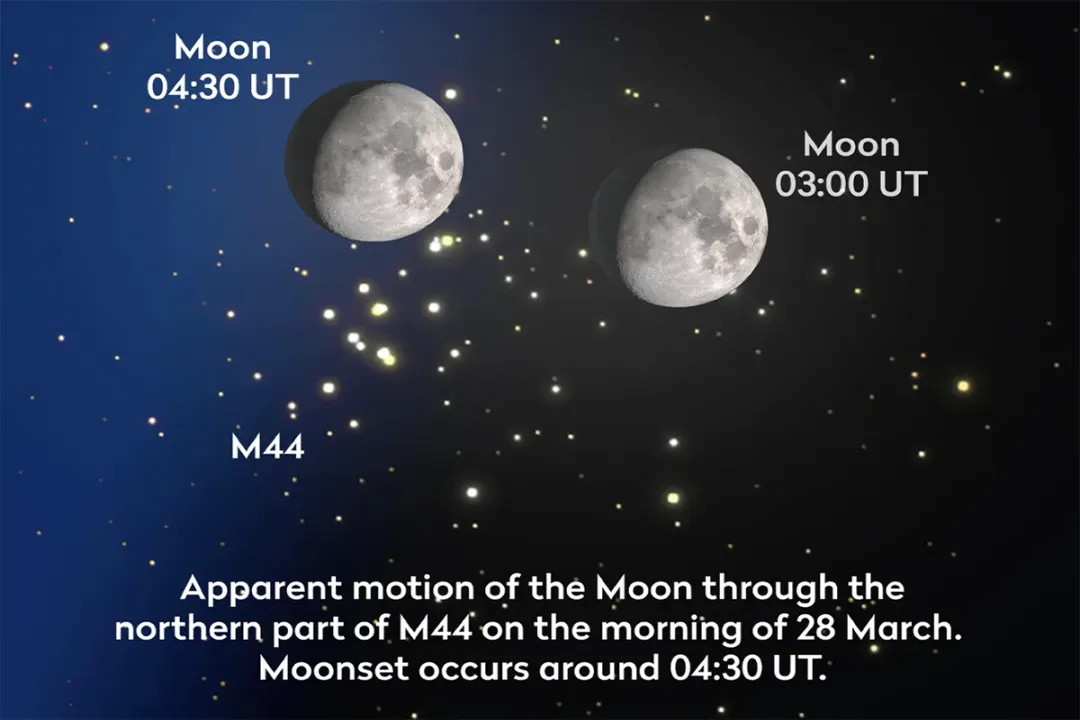 Moon
04:30 UT

Moon
03:00 UT

M44

Apparent motion of the Moon through the northern part of M44 on the morning of 28 March. Moonset occurs around 04:30 UT.